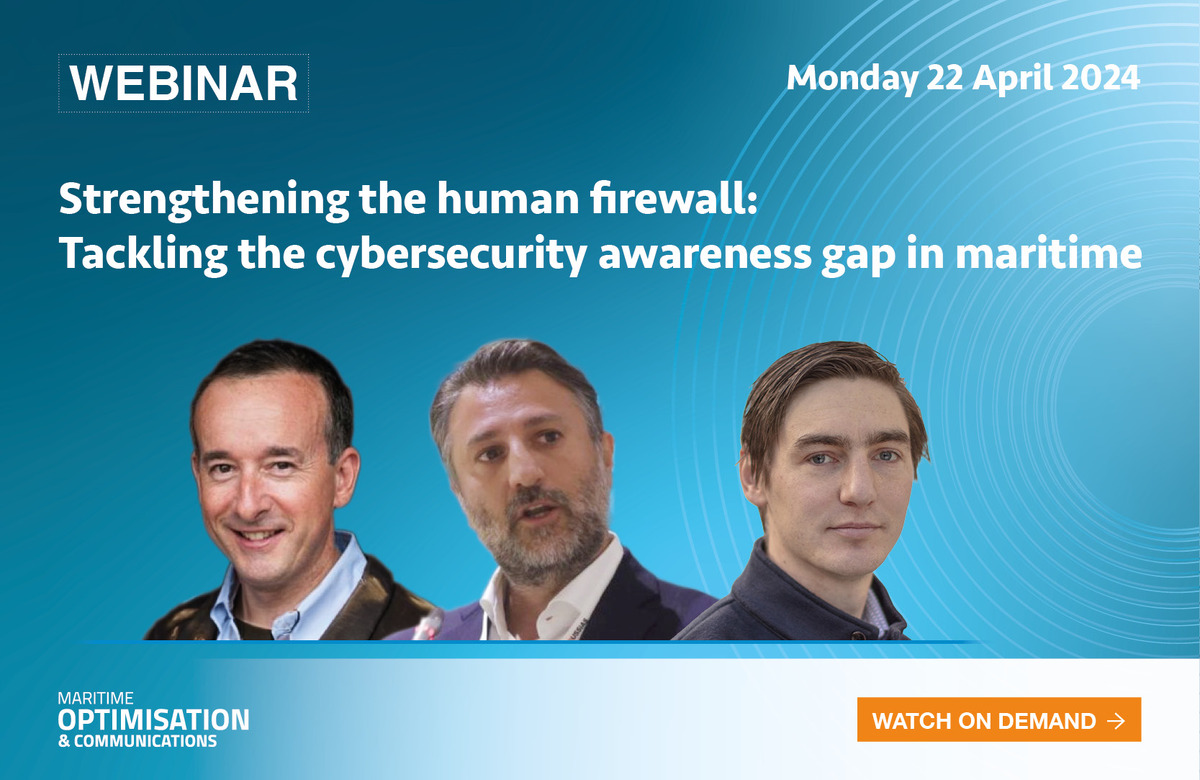 WEBINAR

Monday 22 April 2024

Strengthening the human firewall: Tackling the cybersecurity awareness gap in maritime

MARITIME
OPTIMISATION
& COMMUNICATIONS

WATCH ON DEMAND →